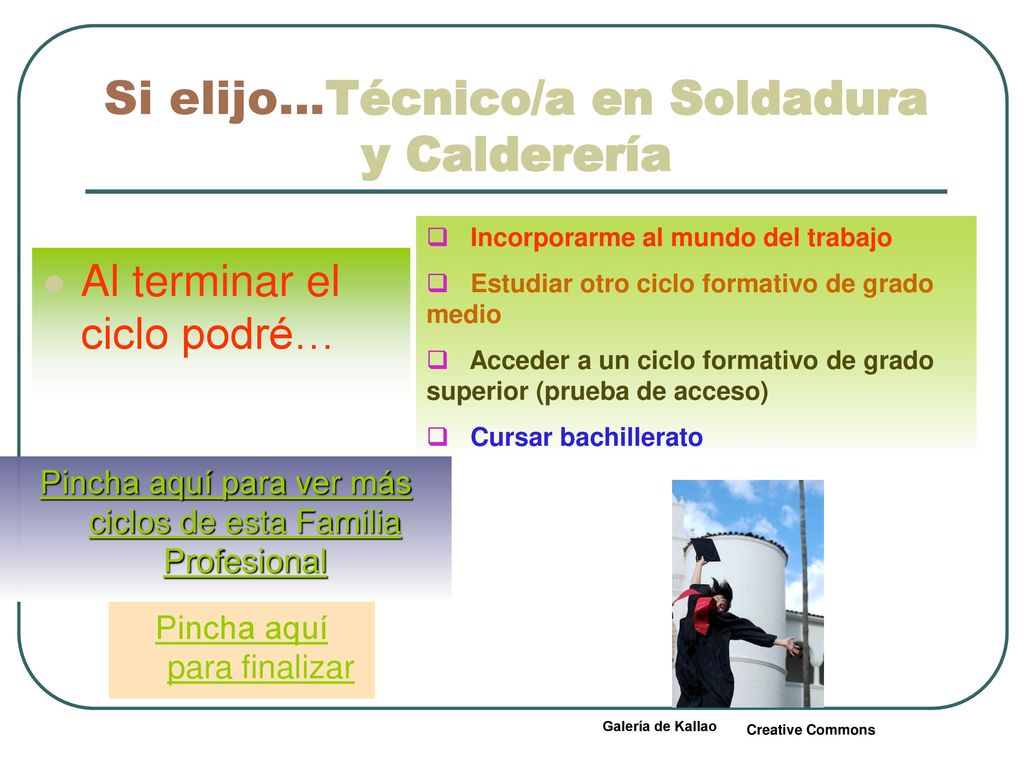 Si elijo…Técnico/a en Soldadura y Calderería

Al terminar el ciclo podré…

Incorporarme al mundo del trabajo

Estudiar otro ciclo formativo de grado medio

Acceder a un ciclo formativo de grado superior (prueba de acceso)

Cursar bachillerato

Pincha aquí para ver más ciclos de esta Familia Profesional

Pincha aquí para finalizar

Galería de Kallao

Creative Commons